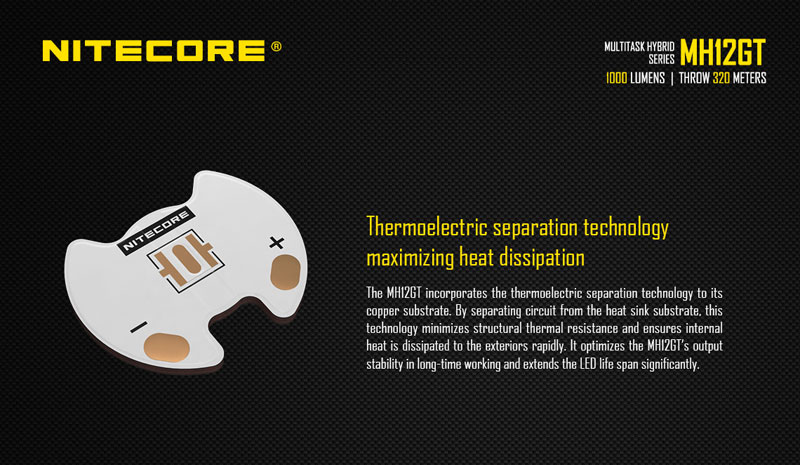 NITECORE®

MULTITASK HYBRID SERIES MH12GT

1000 LUMENS | THROW 320 METERS

NITECORE

+

−

Thermoelectric separation technology maximizing heat dissipation

The MH12GT incorporates the thermoelectric separation technology to its copper substrate. By separating circuit from the heat sink substrate, this technology minimizes structural thermal resistance and ensures internal heat is dissipated to the exteriors rapidly. It optimizes the MH12GT's output stability in long-time working and extends the LED life span significantly.